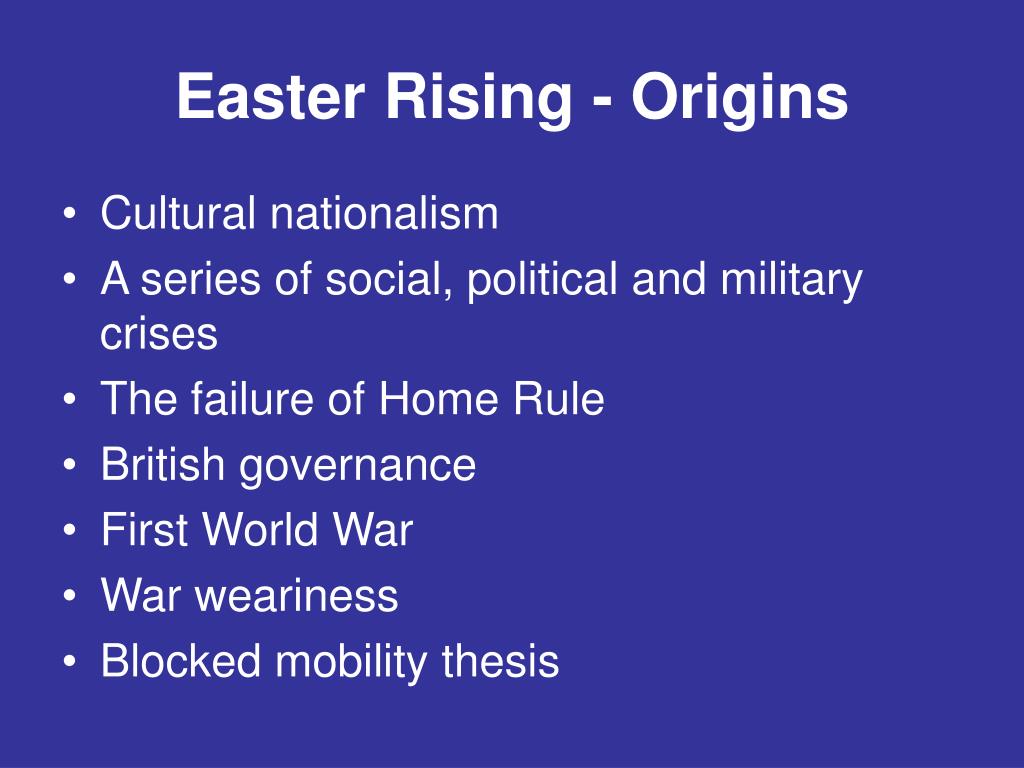 Easter Rising - Origins

• Cultural nationalism
• A series of social, political and military crises
• The failure of Home Rule
• British governance
• First World War
• War weariness
• Blocked mobility thesis